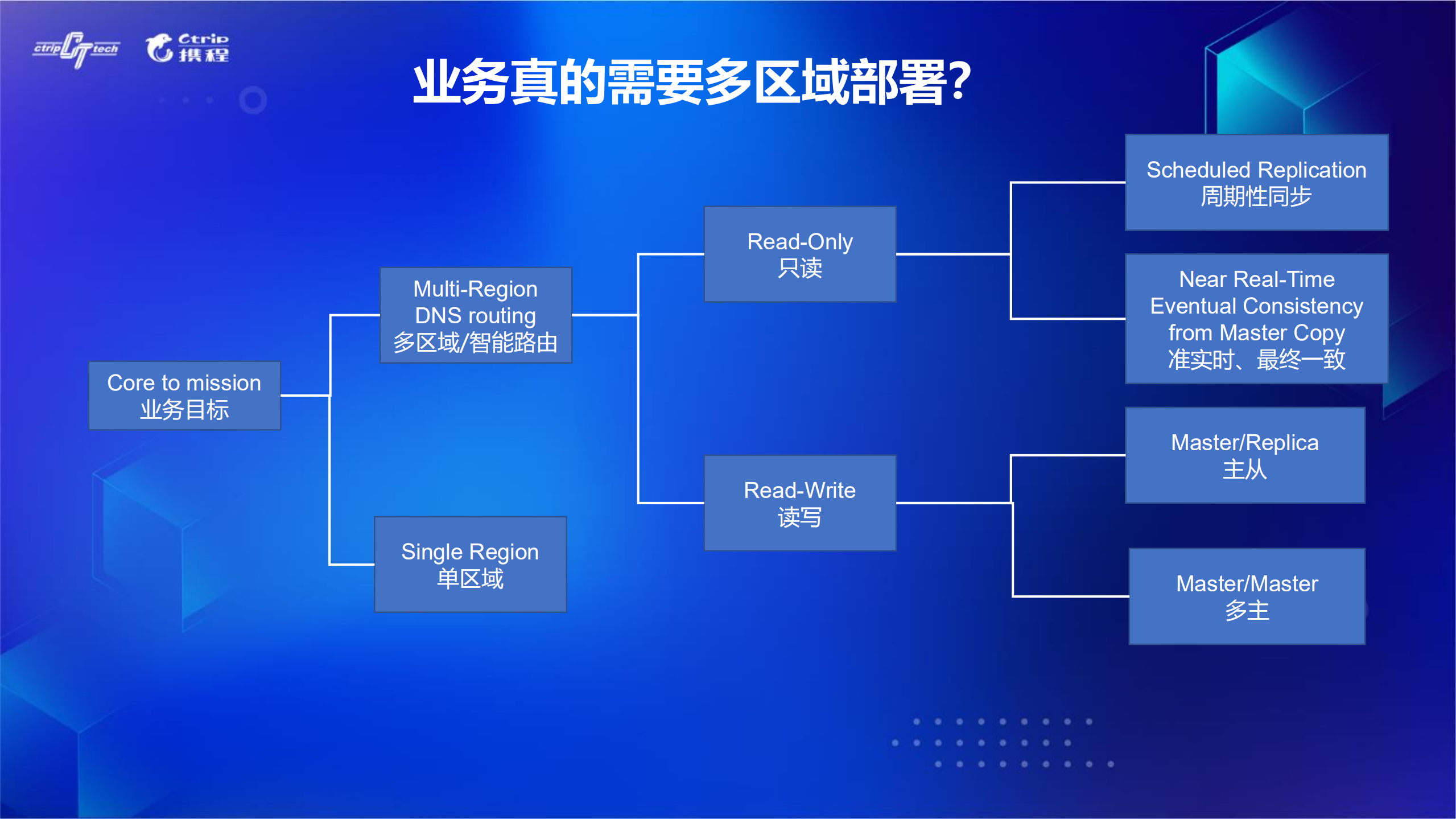 ctrip tech

Ctrip 携程

业务真的需要多区域部署?

Core to mission
业务目标

Multi-Region
DNS routing
多区域/智能路由

Single Region
单区域

Read-Only
只读

Read-Write
读写

Scheduled Replication
周期性同步

Near Real-Time
Eventual Consistency
from Master Copy
准实时、最终一致

Master/Replica
主从

Master/Master
多主